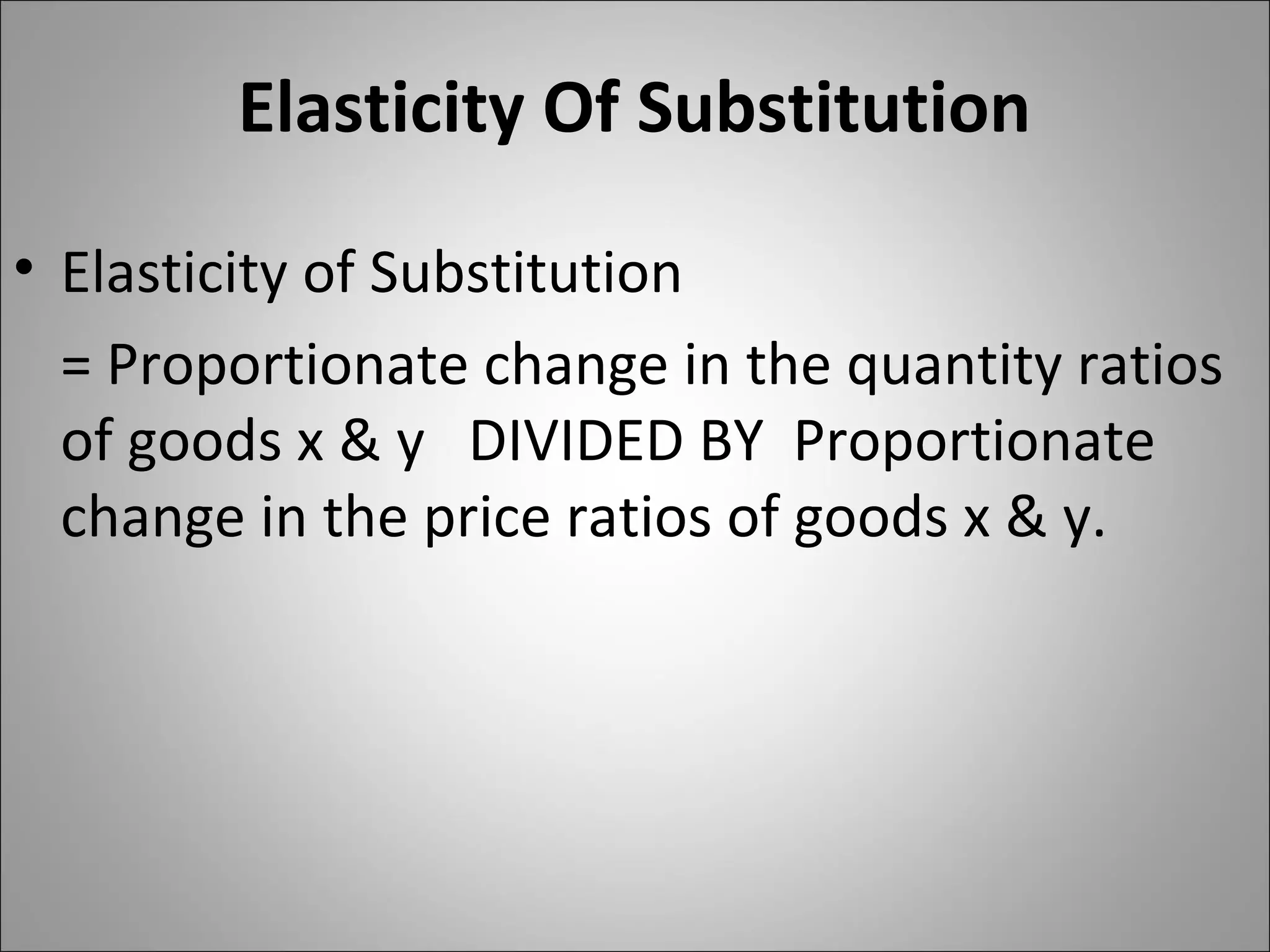 Elasticity Of Substitution

• Elasticity of Substitution

= Proportionate change in the quantity ratios of goods x & y DIVIDED BY Proportionate change in the price ratios of goods x & y.